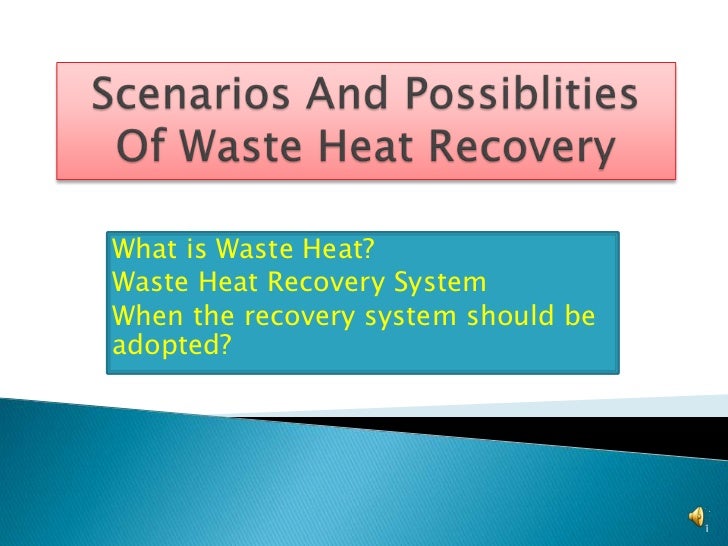 Scenarios And Possiblities Of Waste Heat Recovery

What is Waste Heat?
Waste Heat Recovery System
When the recovery system should be adopted?

1